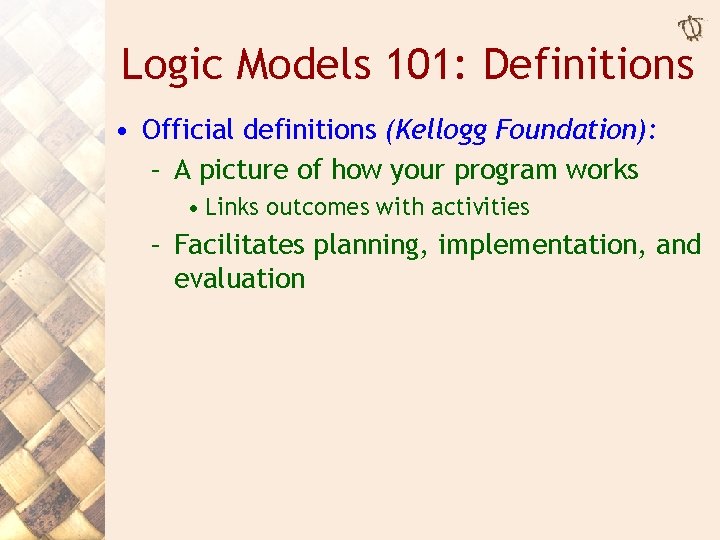 Logic Models 101: Definitions

• Official definitions (Kellogg Foundation):

– A picture of how your program works

• Links outcomes with activities

– Facilitates planning, implementation, and evaluation